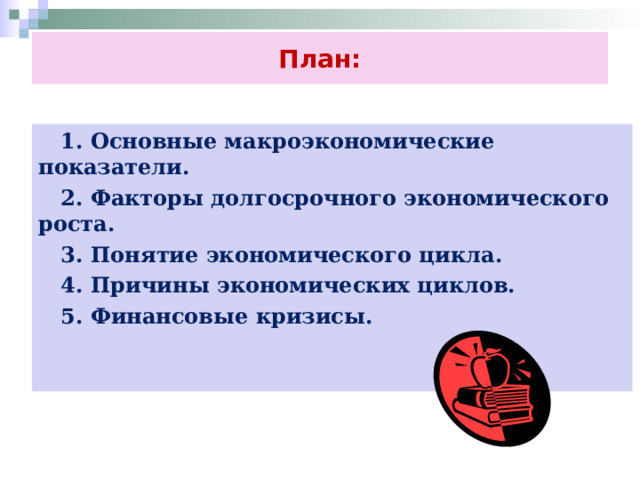 План:

1. Основные макроэкономические показатели.

2. Факторы долгосрочного экономического роста.

3. Понятие экономического цикла.

4. Причины экономических циклов.

5. Финансовые кризисы.